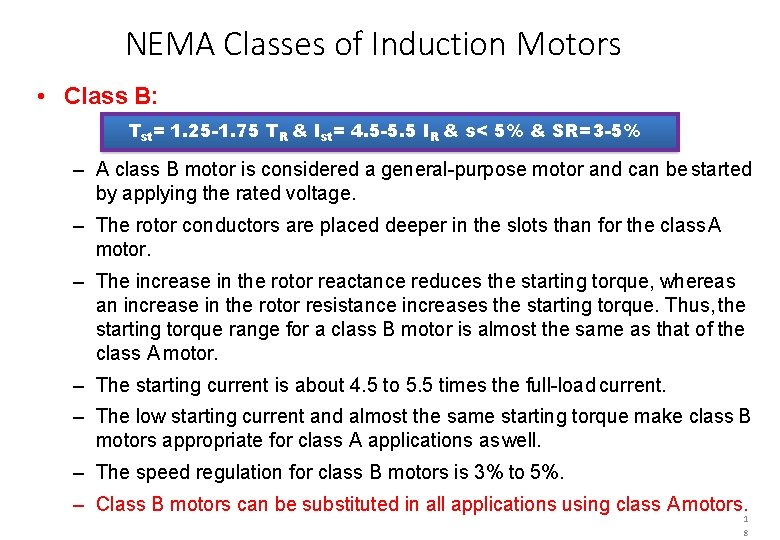 NEMA Classes of Induction Motors

• Class B:

$T_{st}$= 1.25-1.75 $T_R$ & $I_{st}$= 4.5-5.5 $I_R$ & s< 5% & SR=3-5%

– A class B motor is considered a general-purpose motor and can be started by applying the rated voltage.

– The rotor conductors are placed deeper in the slots than for the class A motor.

– The increase in the rotor reactance reduces the starting torque, whereas an increase in the rotor resistance increases the starting torque. Thus, the starting torque range for a class B motor is almost the same as that of the class A motor.

– The starting current is about 4.5 to 5.5 times the full-load current.

– The low starting current and almost the same starting torque make class B motors appropriate for class A applications as well.

– The speed regulation for class B motors is 3% to 5%.

– Class B motors can be substituted in all applications using class A motors.

18